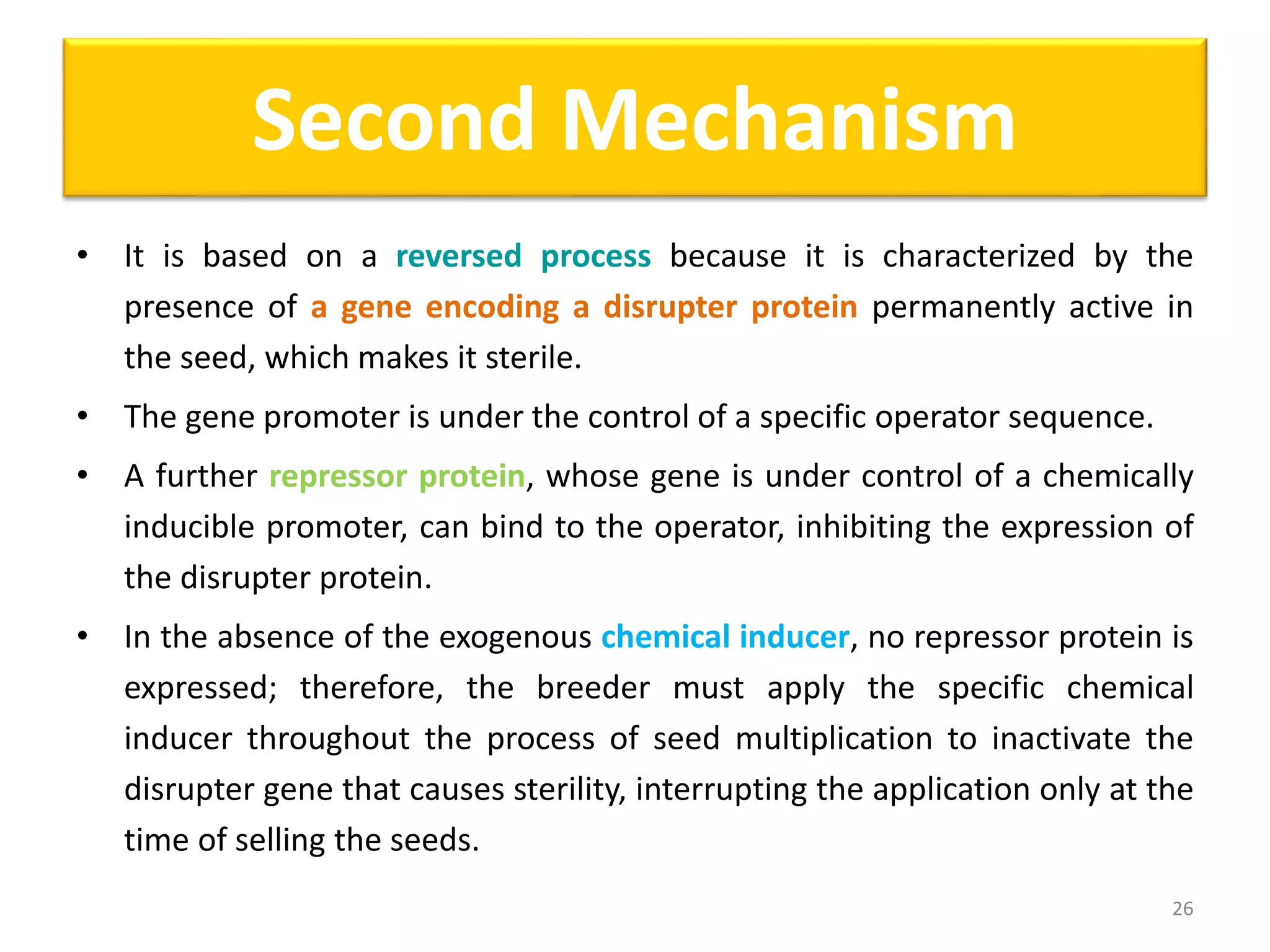 Second Mechanism

• It is based on a reversed process because it is characterized by the presence of a gene encoding a disrupter protein permanently active in the seed, which makes it sterile.

• The gene promoter is under the control of a specific operator sequence.

• A further repressor protein, whose gene is under control of a chemically inducible promoter, can bind to the operator, inhibiting the expression of the disrupter protein.

• In the absence of the exogenous chemical inducer, no repressor protein is expressed; therefore, the breeder must apply the specific chemical inducer throughout the process of seed multiplication to inactivate the disrupter gene that causes sterility, interrupting the application only at the time of selling the seeds.

26